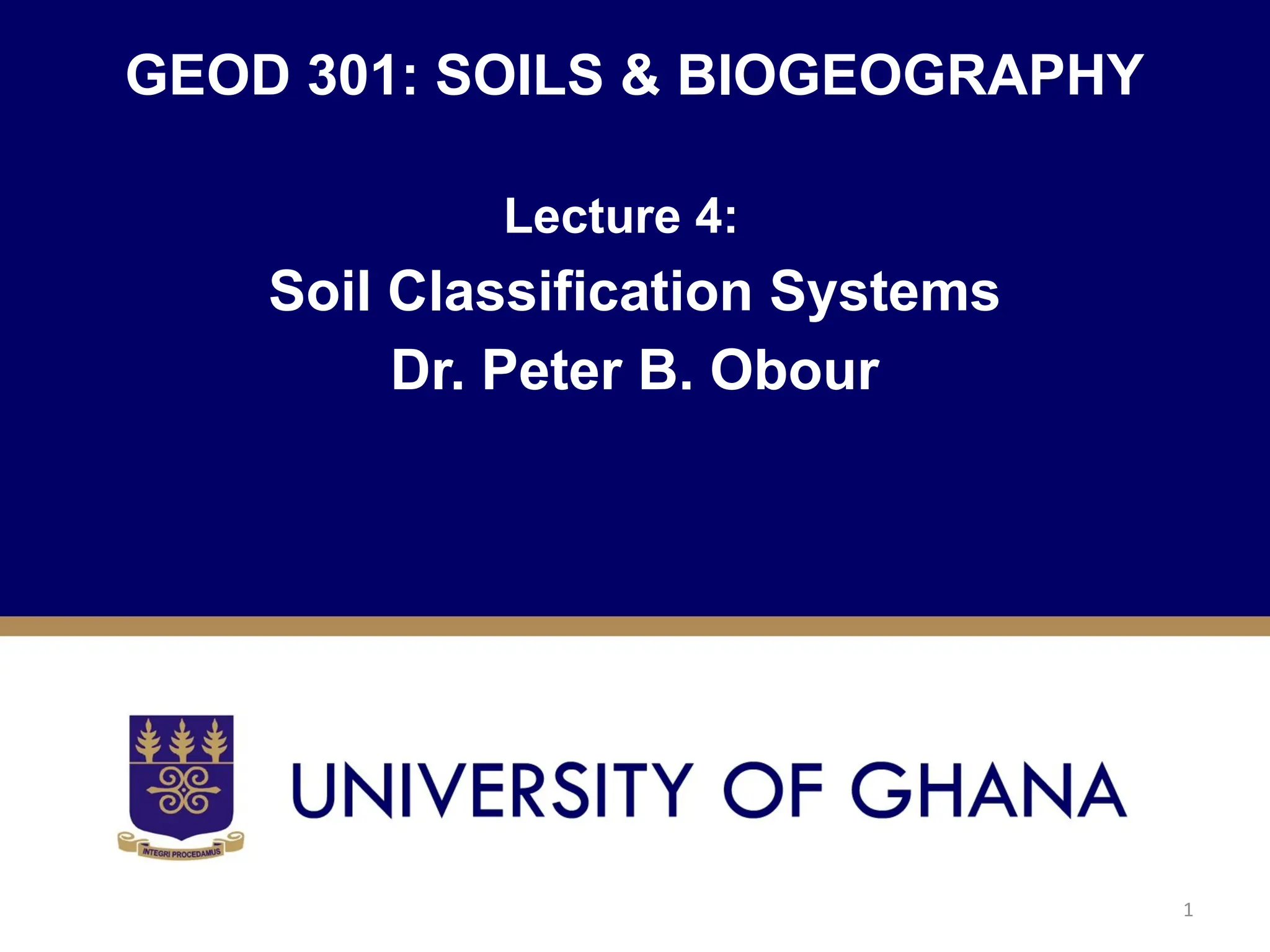 GEOD 301: SOILS & BIOGEOGRAPHY

Lecture 4:

Soil Classification Systems

Dr. Peter B. Obour

INTEGRI PROCEDAMUS

UNIVERSITY OF GHANA

1